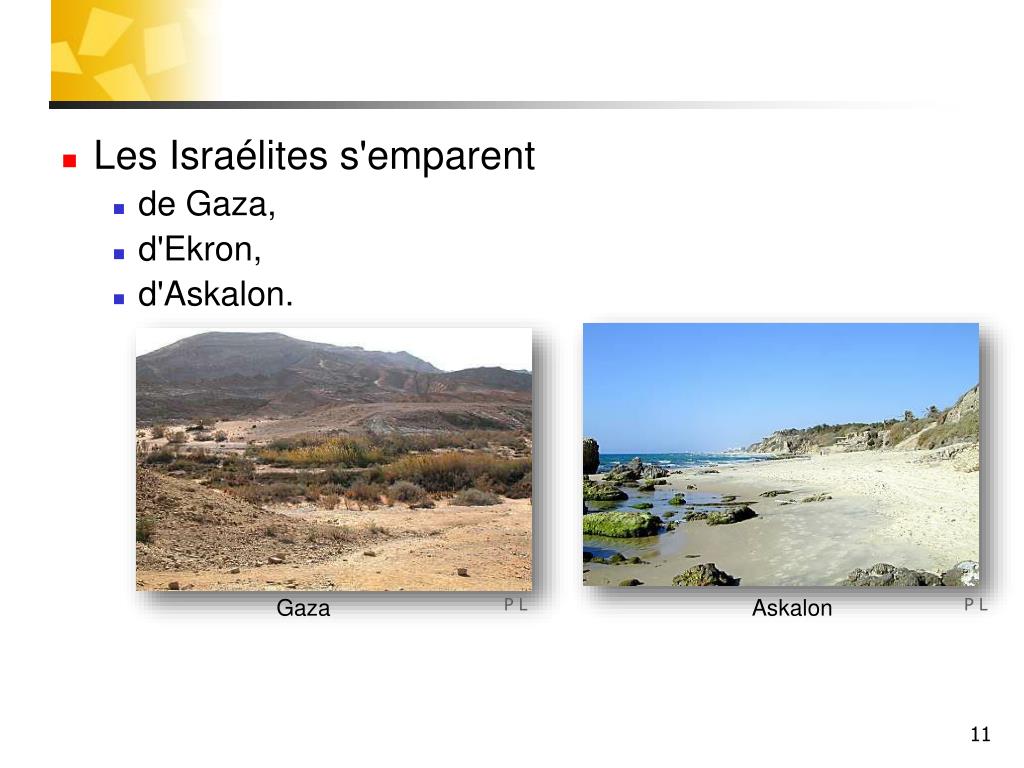 Les Israélites s'emparent
de Gaza,
d'Ekron,
d'Askalon.

Gaza
P L

Askalon
P L

11